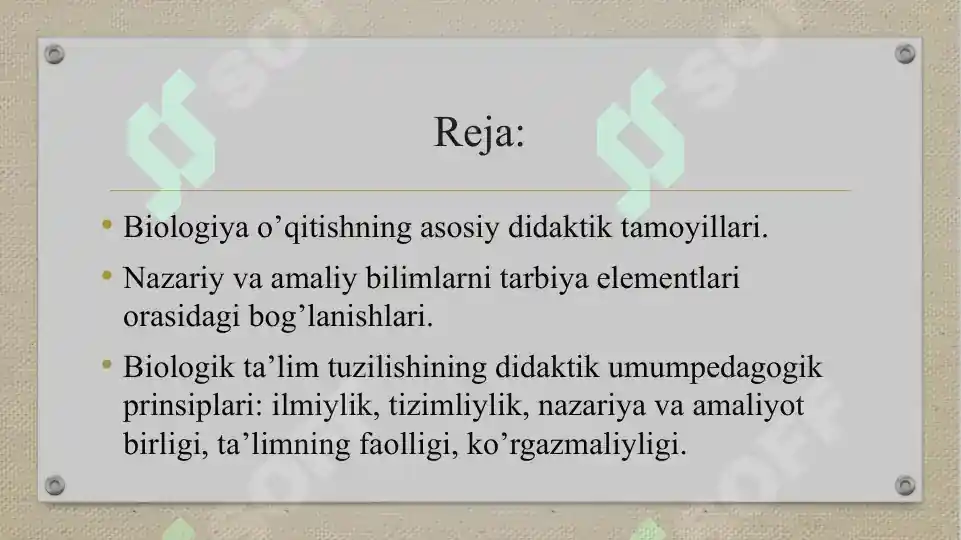 Reja:

• Biologiya o’qitishning asosiy didaktik tamoyillari.

• Nazariy va amaliy bilimlarni tarbiya elementlari orasidagi bog’lanishlari.

• Biologik ta’lim tuzilishining didaktik umumpedagogik prinsiplari: ilmiylik, tizimliylik, nazariya va amaliyot birligi, ta’limning faolligi, ko’rgazmaliyligi.